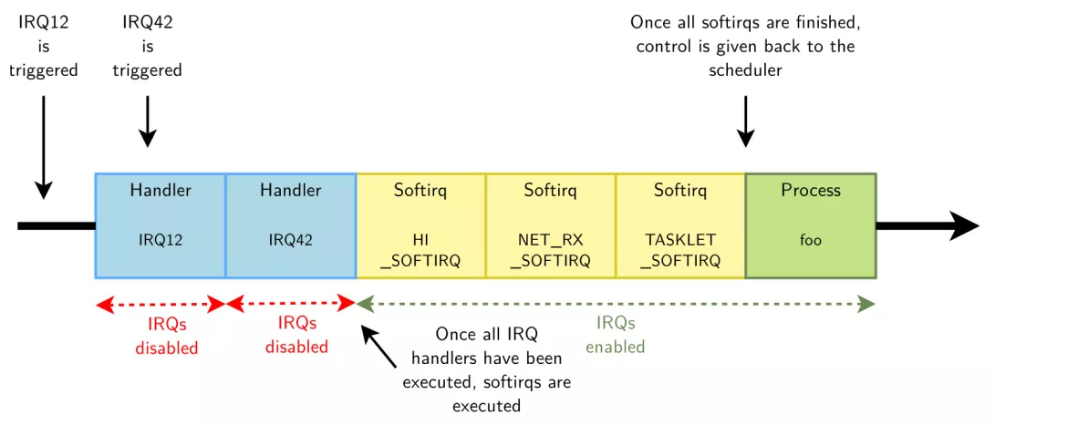 IRQ12 is triggered

IRQ42 is triggered

Once all softirqs are finished, control is given back to the scheduler

Handler

IRQ12

Handler

IRQ42

Softirq

HI
_SOFTIRQ

Softirq

NET_RX
_SOFTIRQ

Softirq

TASKLET
_SOFTIRQ

Process

foo

IRQs disabled

IRQs disabled

Once all IRQ handlers have been executed, softirqs are executed

IRQs enabled